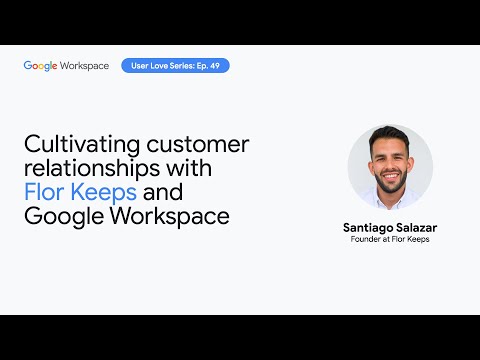 Google Workspace

User Love Series: Ep. 49

Cultivating customer relationships with Flor Keeps and Google Workspace

Santiago Salazar
Founder at Flor Keeps